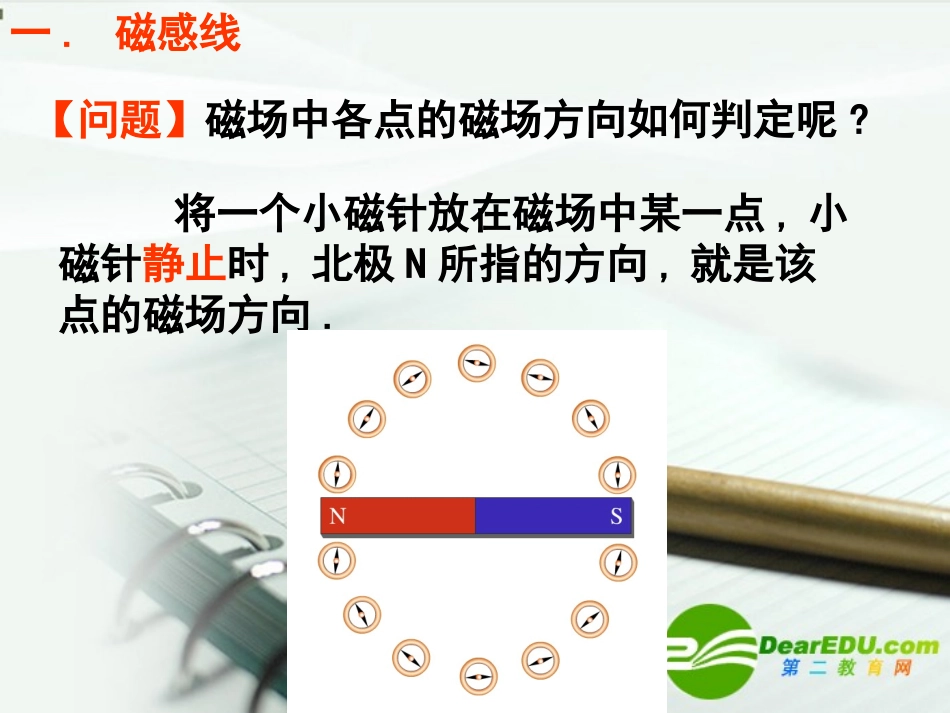 一． 磁感线

【问题】磁场中各点的磁场方向如何判定呢？

将一个小磁针放在磁场中某一点，小磁针静止时，北极 N 所指的方向，就是该点的磁场方向．

N

S

DearEDU.com
第二教育网